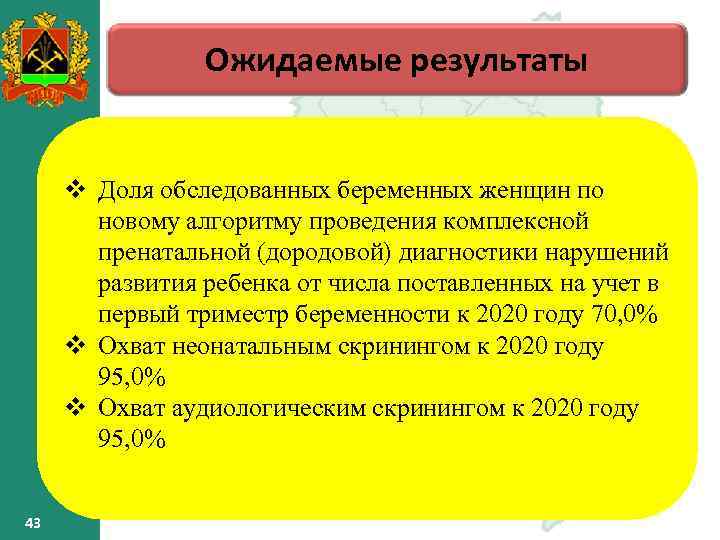 Ожидаемые результаты

❖ Доля обследованных беременных женщин по новому алгоритму проведения комплексной пренатальной (дородовой) диагностики нарушений развития ребенка от числа поставленных на учет в первый триместр беременности к 2020 году 70,0%
❖ Охват неонатальным скринингом к 2020 году 95,0%
❖ Охват аудиологическим скринингом к 2020 году 95,0%

43